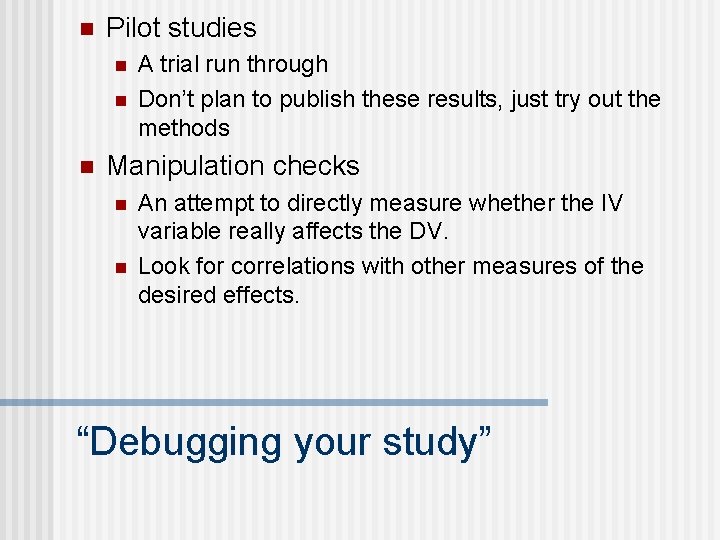 Pilot studies

A trial run through

Don’t plan to publish these results, just try out the methods

Manipulation checks

An attempt to directly measure whether the IV variable really affects the DV.

Look for correlations with other measures of the desired effects.

“Debugging your study”